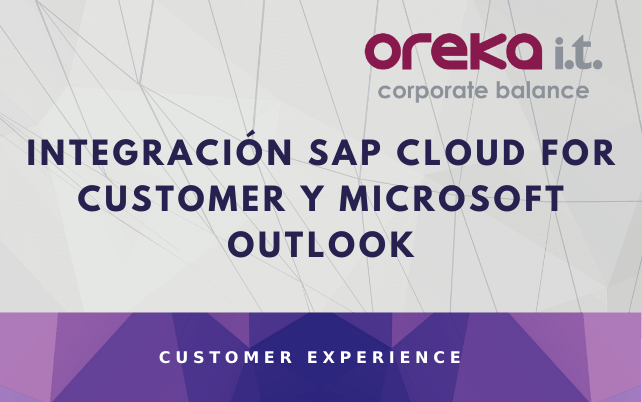 oreka i.t.
corporate balance

INTEGRACIÓN SAP CLOUD FOR CUSTOMER Y MICROSOFT OUTLOOK

CUSTOMER EXPERIENCE